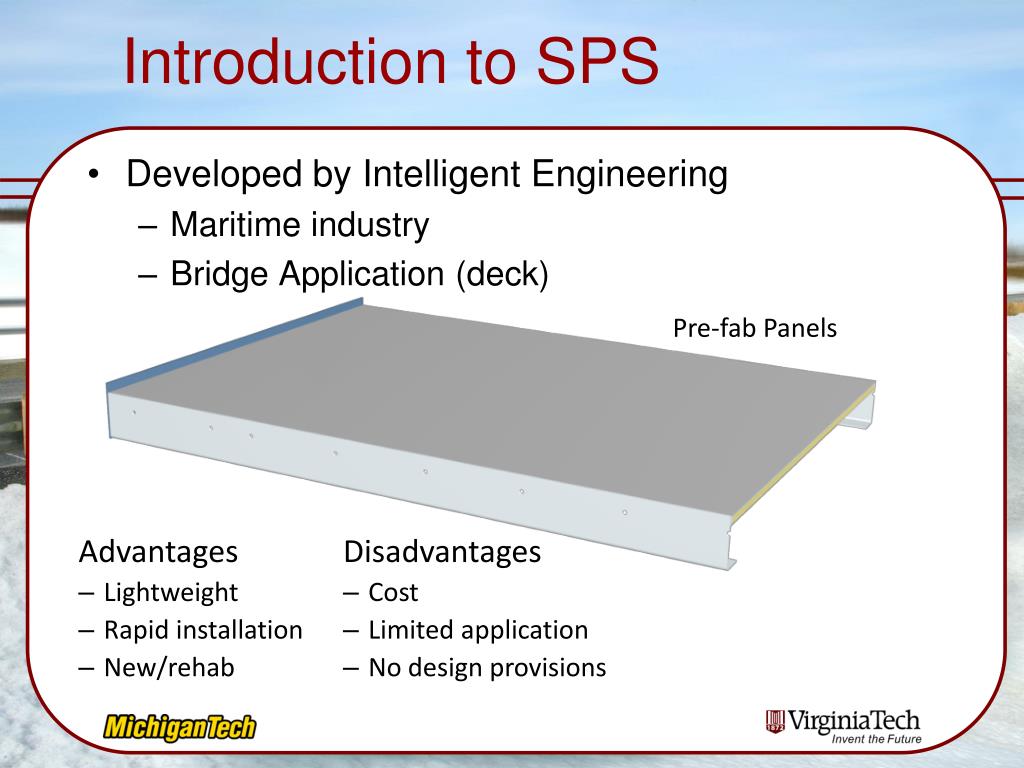 Introduction to SPS

• Developed by Intelligent Engineering
– Maritime industry
– Bridge Application (deck)

Pre-fab Panels

Advantages
– Lightweight
– Rapid installation
– New/rehab

Disadvantages
– Cost
– Limited application
– No design provisions

MichiganTech

VirginiaTech
Invent the Future